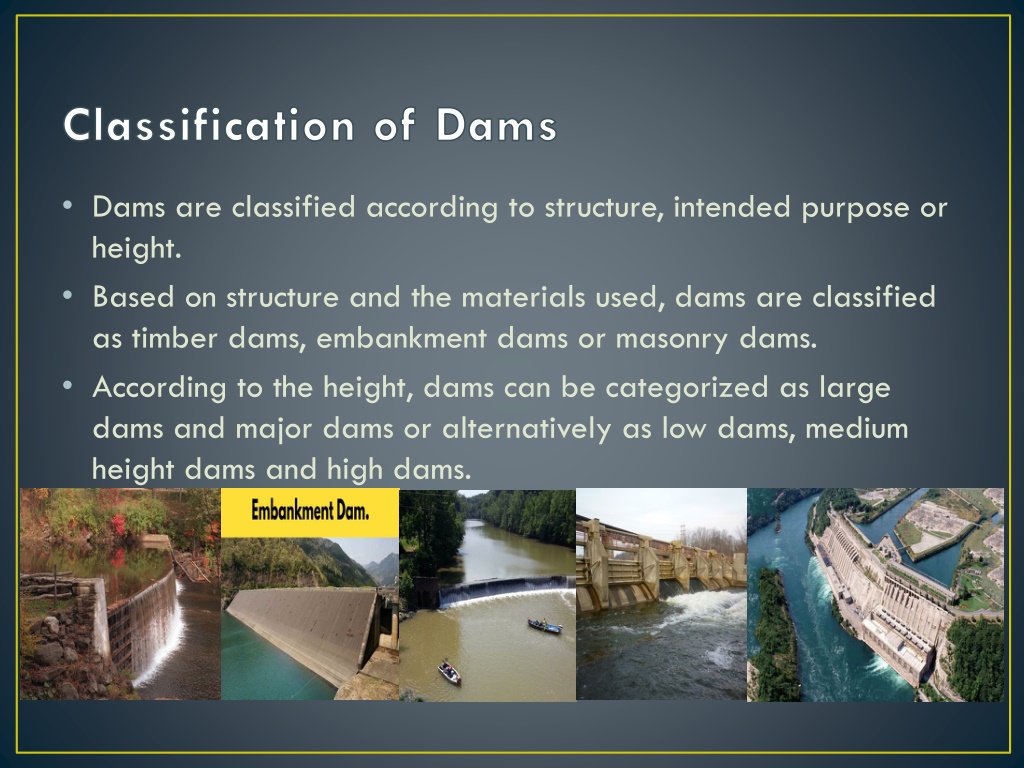 Classification of Dams

• Dams are classified according to structure, intended purpose or height.

• Based on structure and the materials used, dams are classified as timber dams, embankment dams or masonry dams.

• According to the height, dams can be categorized as large dams and major dams or alternatively as low dams, medium height dams and high dams.

Embankment Dam.